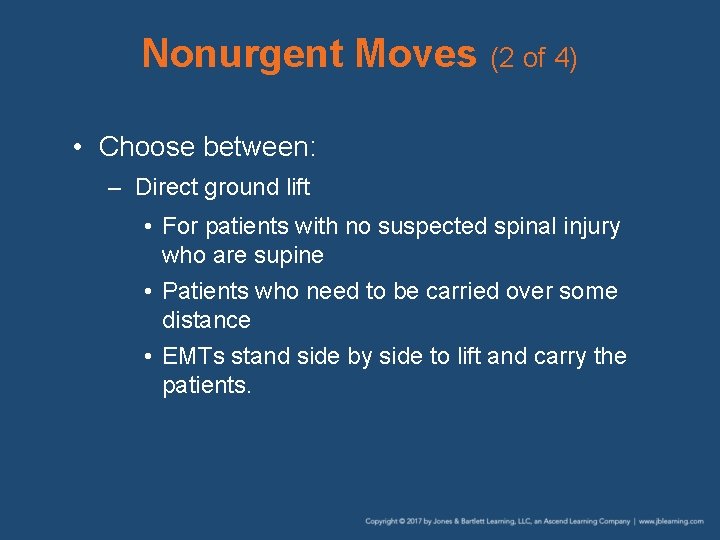 Nonurgent Moves (2 of 4)

• Choose between:

– Direct ground lift

• For patients with no suspected spinal injury who are supine

• Patients who need to be carried over some distance

• EMTs stand side by side to lift and carry the patients.

Copyright © 2017 by Jones & Bartlett Learning, LLC, an Ascend Learning Company | www.jblearning.com